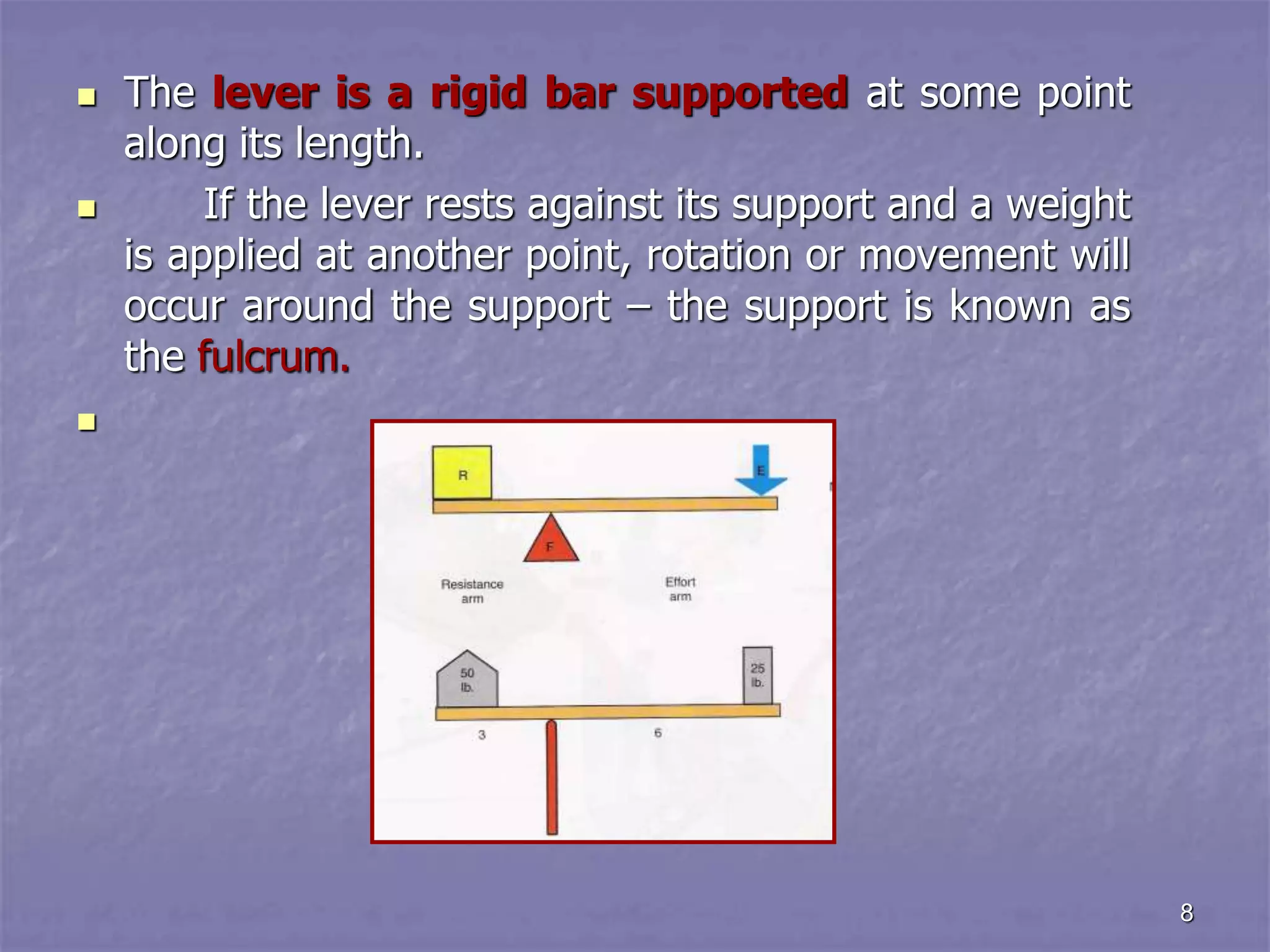 The lever is a rigid bar supported at some point along its length.

If the lever rests against its support and a weight is applied at another point, rotation or movement will occur around the support – the support is known as the fulcrum.

R

E

F

Resistance arm

Effort arm

50 lb.

25 lb.

3

6

8